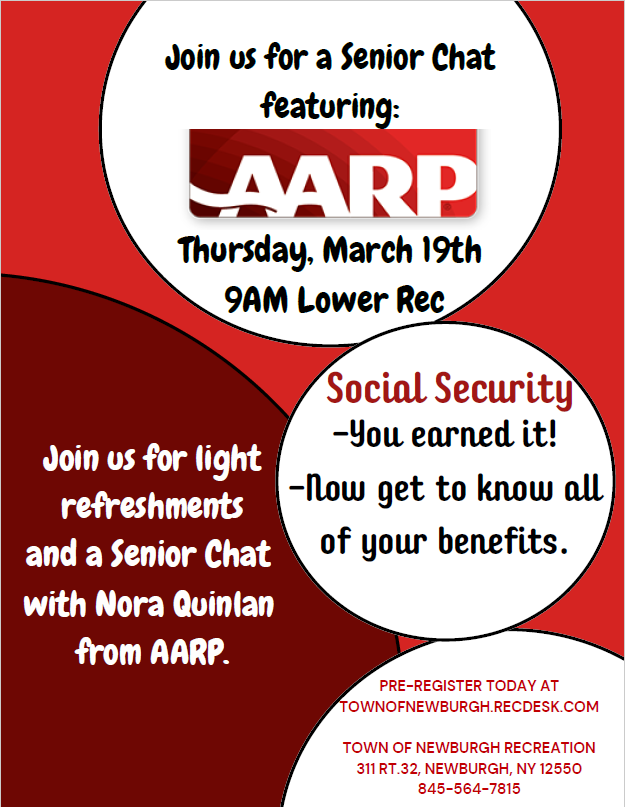 Join us for a Senior Chat featuring:

AARP

Thursday, March 19th
9AM Lower Rec

Social Security
-You earned it!
-Now get to know all of your benefits.

Join us for light refreshments and a Senior Chat with Nora Quinlan from AARP.

PRE-REGISTER TODAY AT TOWNOFNEWBURGH.RECDESK.COM

TOWN OF NEWBURGH RECREATION
311 RT.32, NEWBURGH, NY 12550
845-564-7815